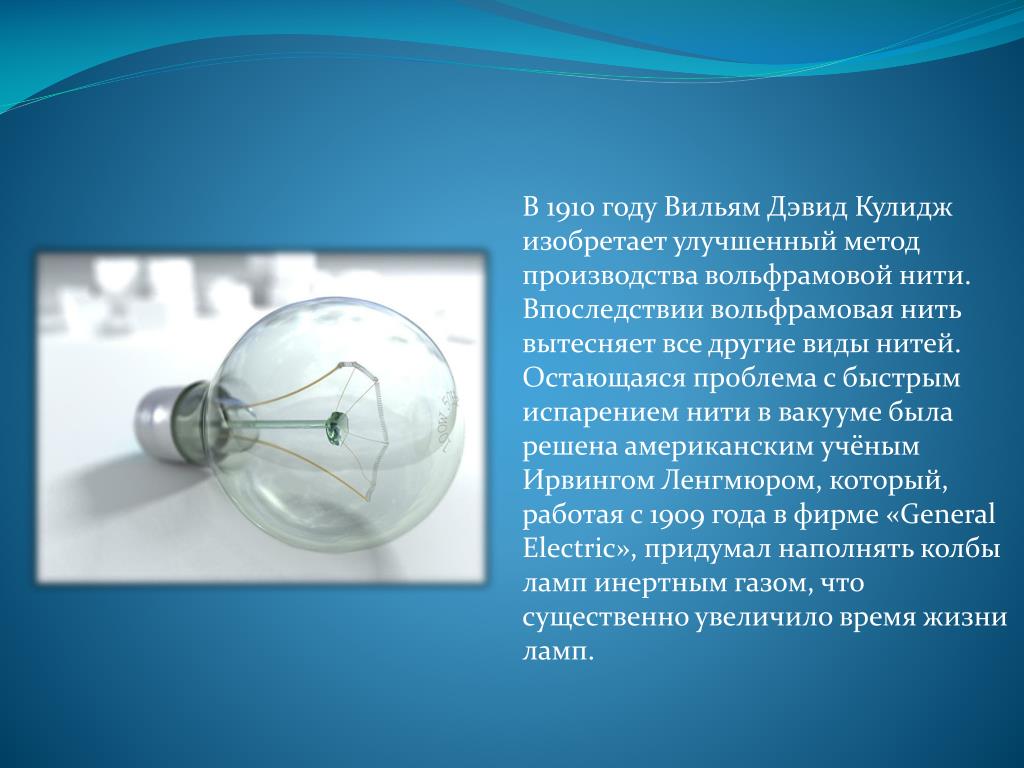 В 1910 году Вильям Дэвид Кулидж изобретает улучшенный метод производства вольфрамовой нити. Впоследствии вольфрамовая нить вытесняет все другие виды нитей. Остающаяся проблема с быстрым испарением нити в вакууме была решена американским учёным Ирвингом Ленгмюром, который, работая с 1909 года в фирме «General Electric», придумал наполнять колбы ламп инертным газом, что существенно увеличило время жизни ламп.